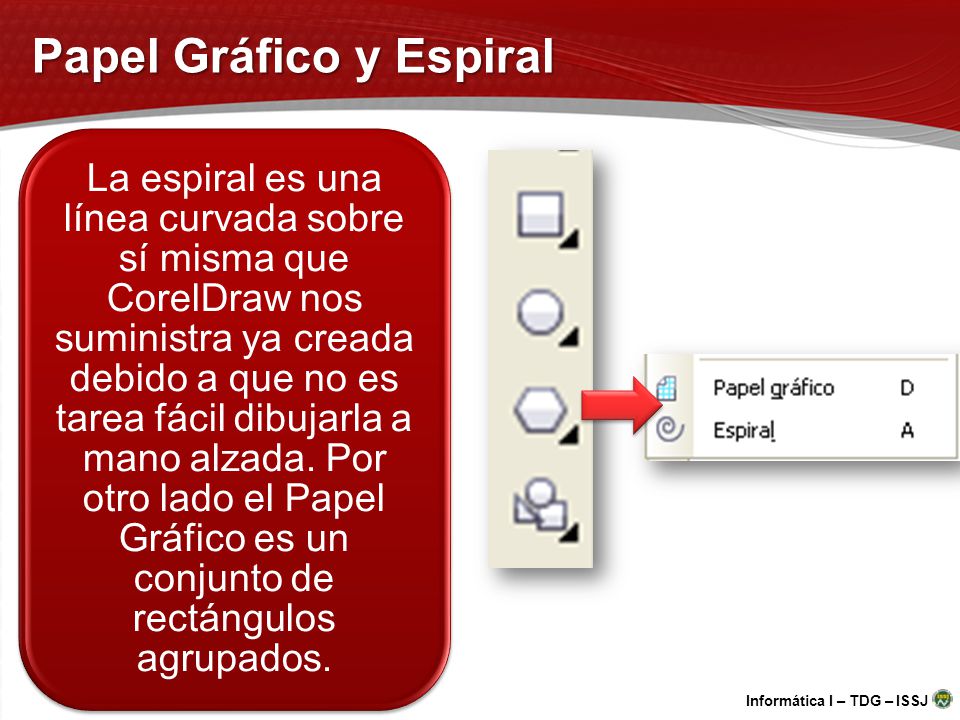 Papel Gráfico y Espiral

La espiral es una línea curvada sobre sí misma que CorelDraw nos suministra ya creada debido a que no es tarea fácil dibujarla a mano alzada. Por otro lado el Papel Gráfico es un conjunto de rectángulos agrupados.

Papel gráfico D
Espiral A

Informática I – TDG – ISSJ